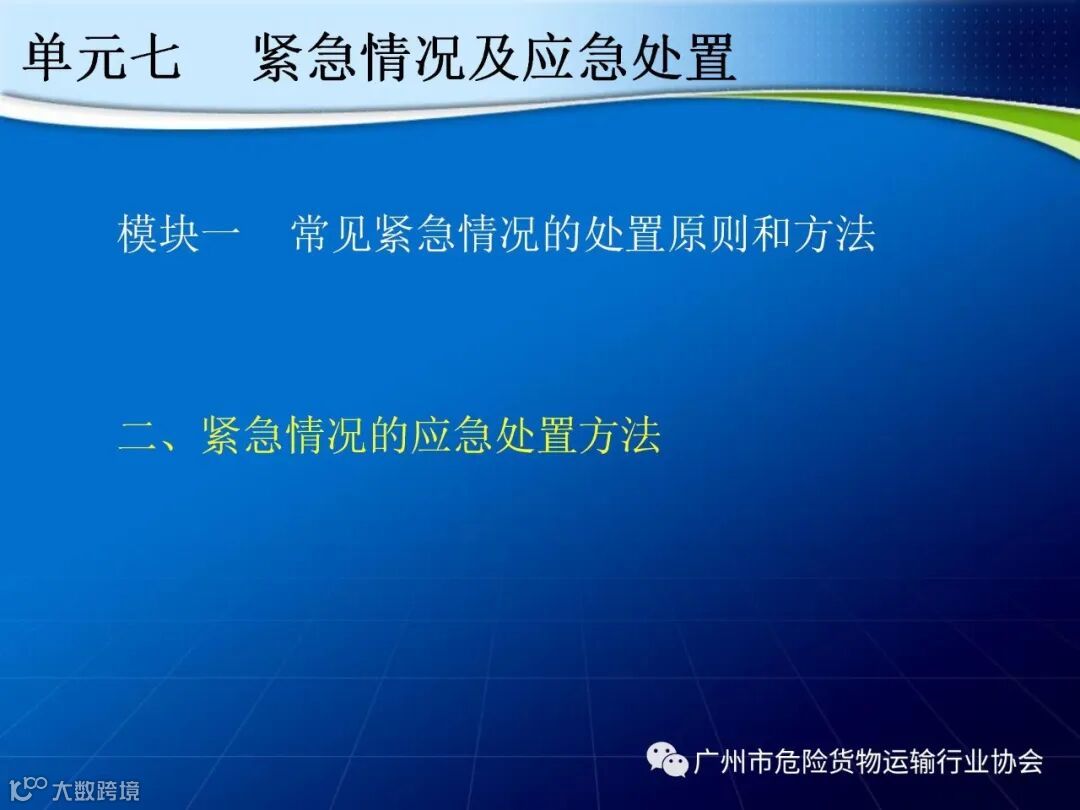 单元七　紧急情况及应急处置

模块一　常见紧急情况的处置原则和方法

二、紧急情况的应急处置方法

广州市危险货物运输行业协会

大数跨境